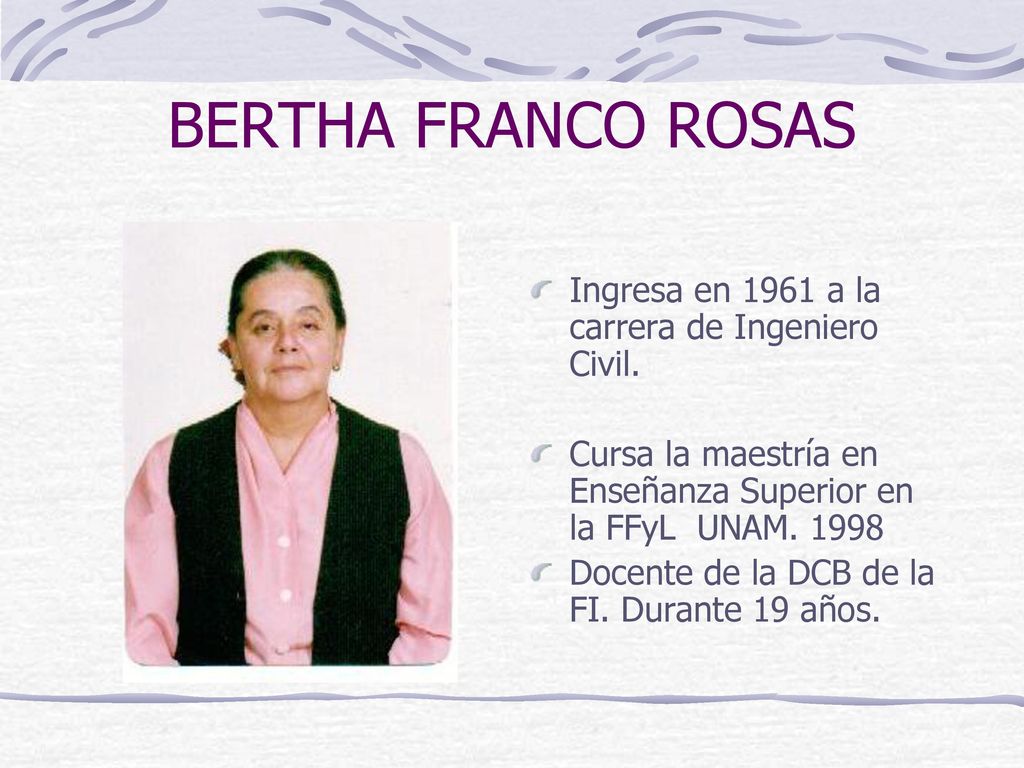 BERTHA FRANCO ROSAS

Ingresa en 1961 a la carrera de Ingeniero Civil.

Cursa la maestría en Enseñanza Superior en la FFyL UNAM. 1998

Docente de la DCB de la FI. Durante 19 años.